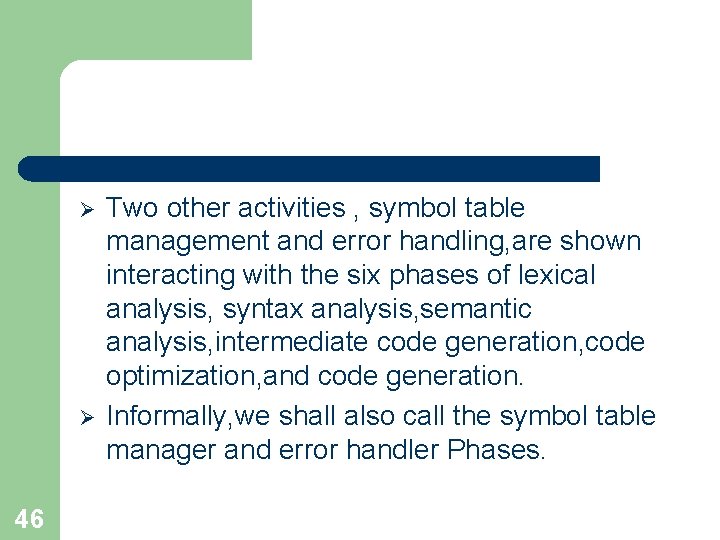 ➢ Two other activities , symbol table management and error handling,are shown interacting with the six phases of lexical analysis, syntax analysis,semantic analysis,intermediate code generation,code optimization,and code generation.

➢ Informally,we shall also call the symbol table manager and error handler Phases.

46